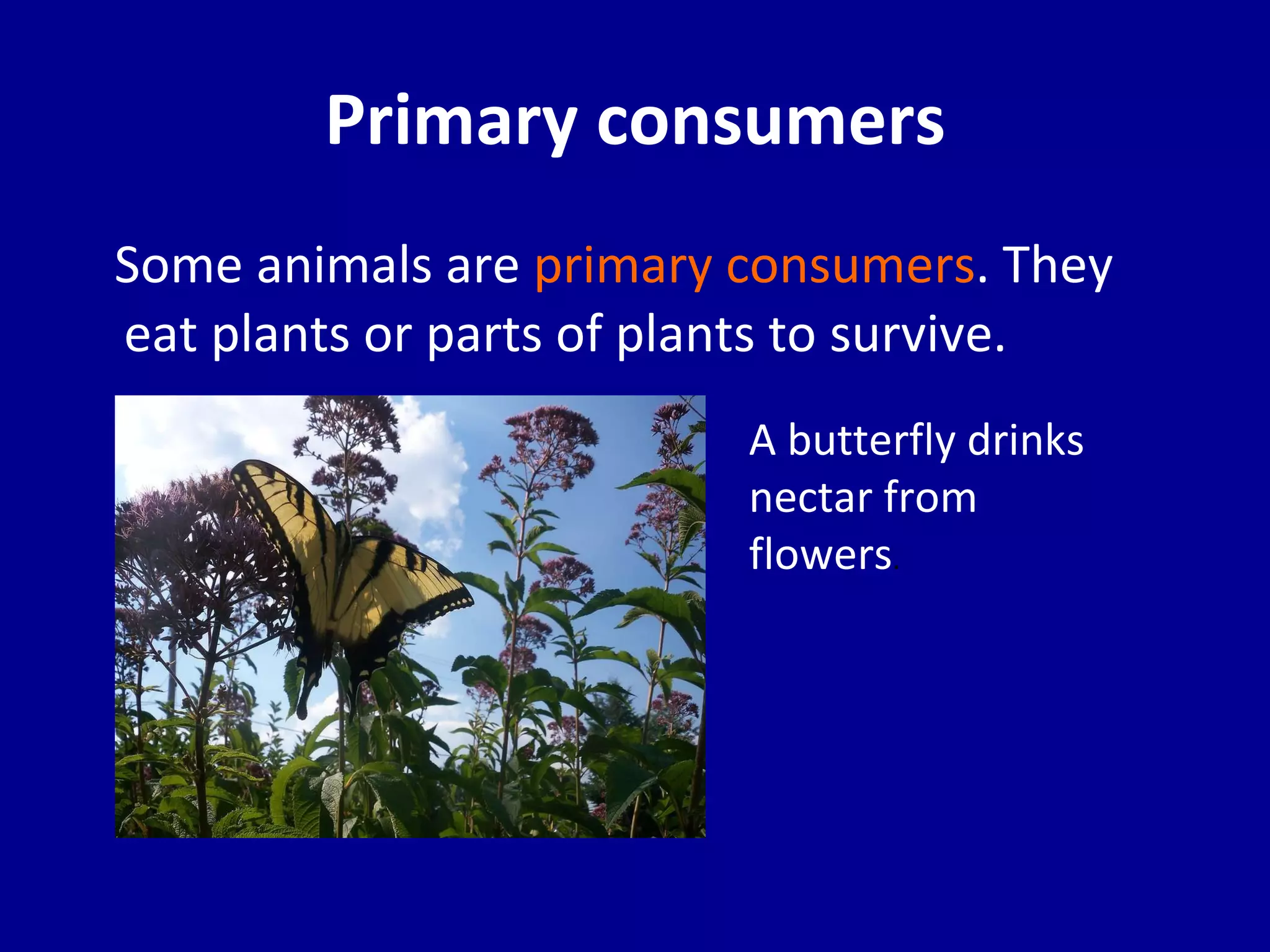 Primary consumers

Some animals are primary consumers. They eat plants or parts of plants to survive.

A butterfly drinks nectar from flowers.